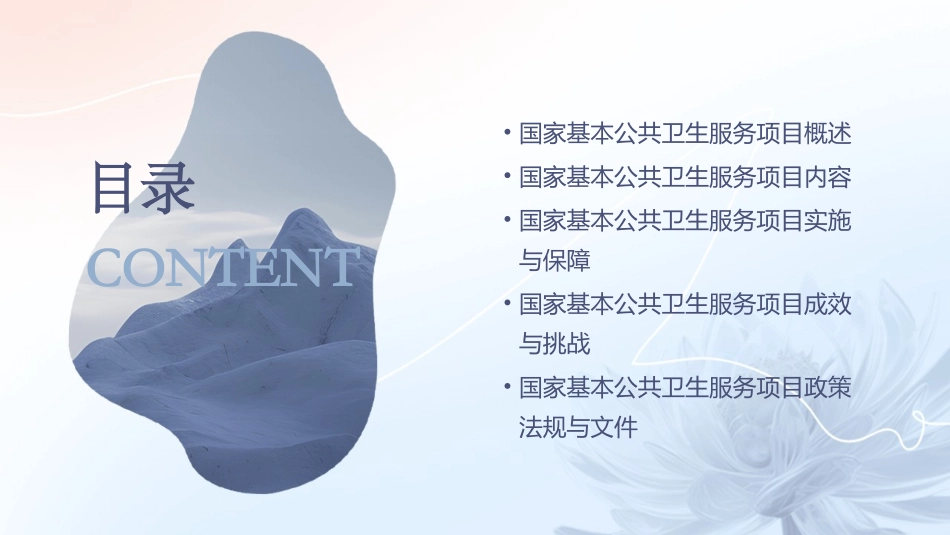 目录
CONTENT

• 国家基本公共卫生服务项目概述
• 国家基本公共卫生服务项目内容
• 国家基本公共卫生服务项目实施与保障
• 国家基本公共卫生服务项目成效与挑战
• 国家基本公共卫生服务项目政策法规与文件